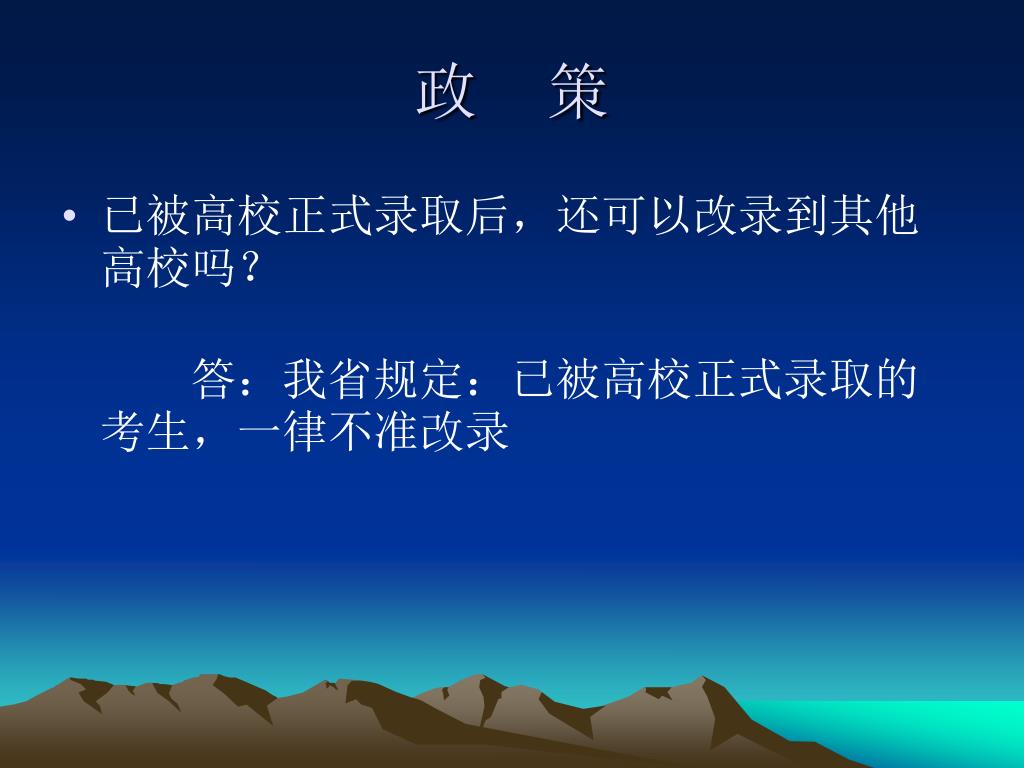 政　策

• 已被高校正式录取后，还可以改录到其他高校吗？

答：我省规定：已被高校正式录取的考生，一律不准改录